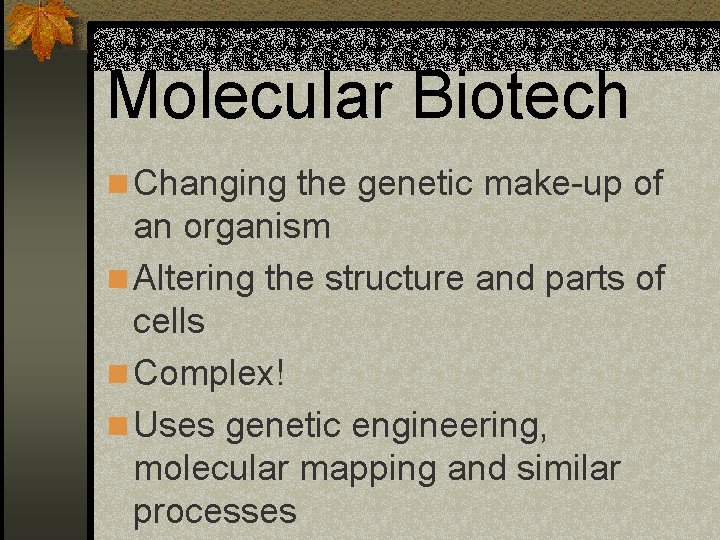 Molecular Biotech

Changing the genetic make-up of an organism

Altering the structure and parts of cells

Complex!

Uses genetic engineering, molecular mapping and similar processes